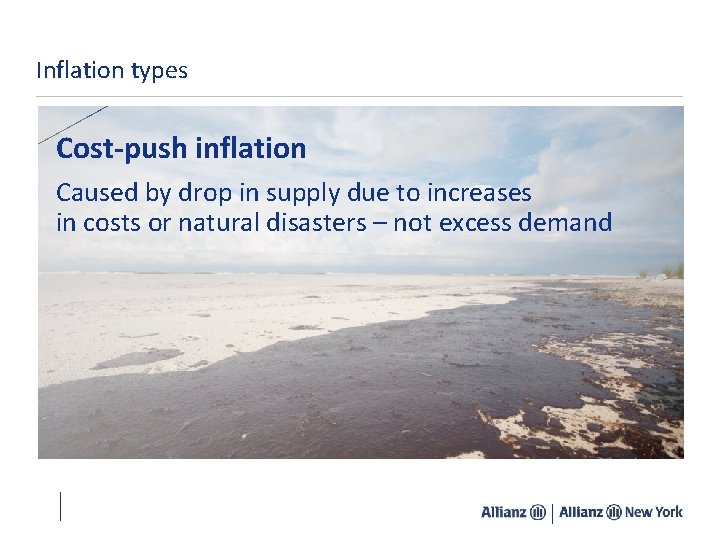 Inflation types

Cost-push inflation

Caused by drop in supply due to increases in costs or natural disasters – not excess demand

Allianz | Allianz New York